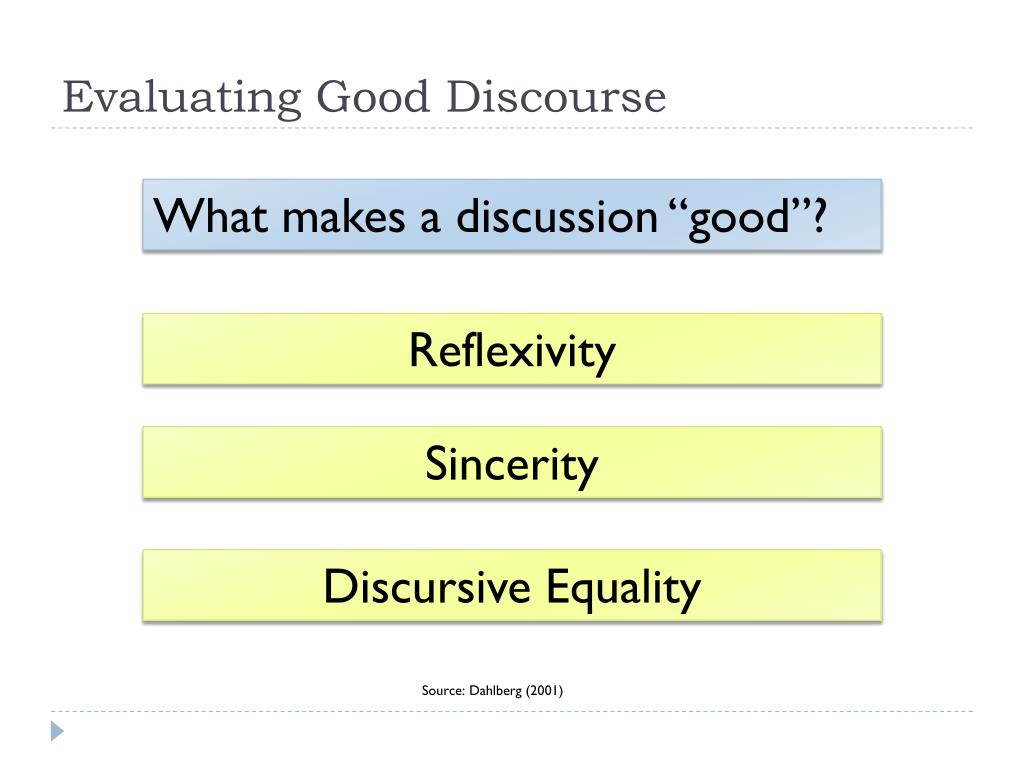 Evaluating Good Discourse

What makes a discussion “good”?

Reflexivity

Sincerity

Discursive Equality

Source: Dahlberg (2001)